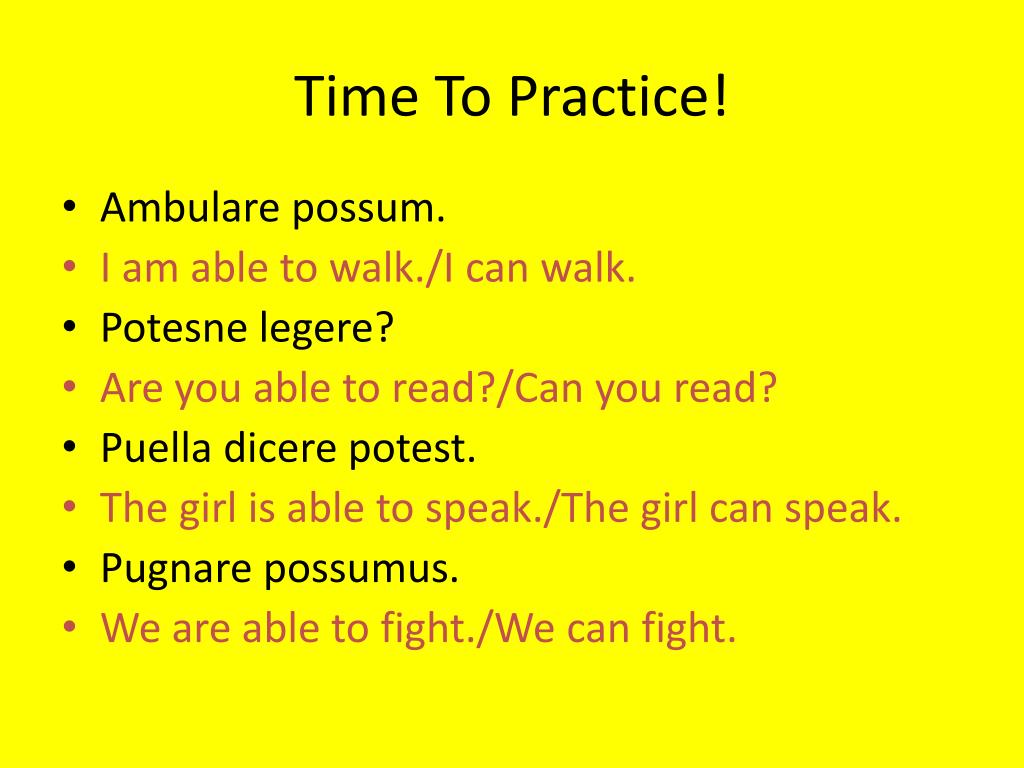 Time To Practice!

• Ambulare possum.
• I am able to walk./I can walk.
• Potesne legere?
• Are you able to read?/Can you read?
• Puella dicere potest.
• The girl is able to speak./The girl can speak.
• Pugnare possumus.
• We are able to fight./We can fight.